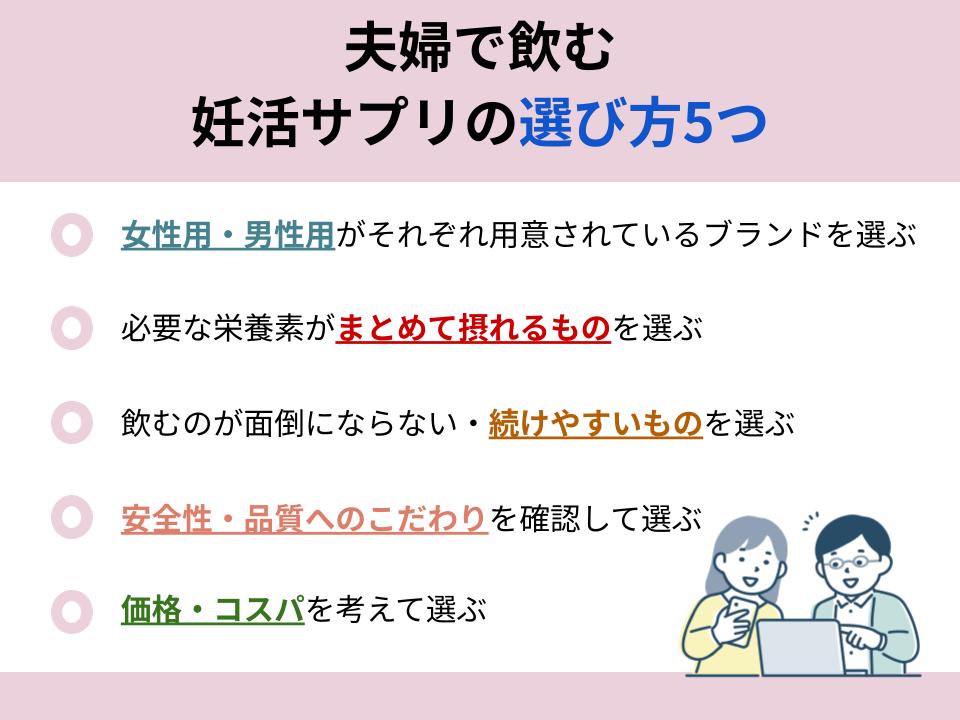 夫婦で飲む
妊活サプリの選び方5つ

女性用・男性用がそれぞれ用意されているブランドを選ぶ

必要な栄養素がまとめて摂れるものを選ぶ

飲むのが面倒にならない・続けやすいものを選ぶ

安全性・品質へのこだわりを確認して選ぶ

価格・コスパを考えて選ぶ